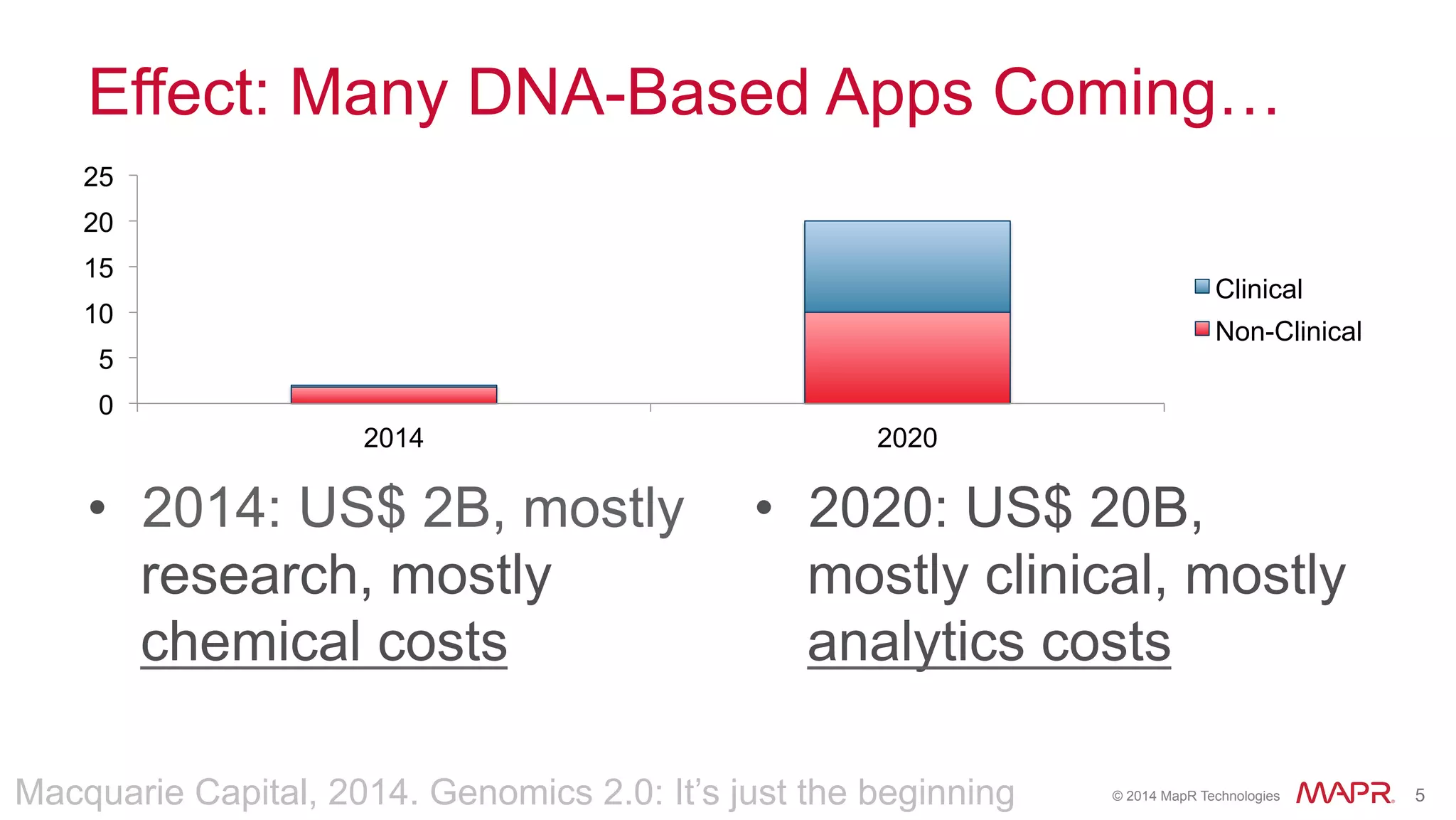 Effect: Many DNA-Based Apps Coming…

25
20
15
10
5
0

2014
2020

Clinical
Non-Clinical

• 2014: US$ 2B, mostly research, mostly chemical costs

• 2020: US$ 20B, mostly clinical, mostly analytics costs

Macquarie Capital, 2014. Genomics 2.0: It's just the beginning

© 2014 MapR Technologies MAPR. 5